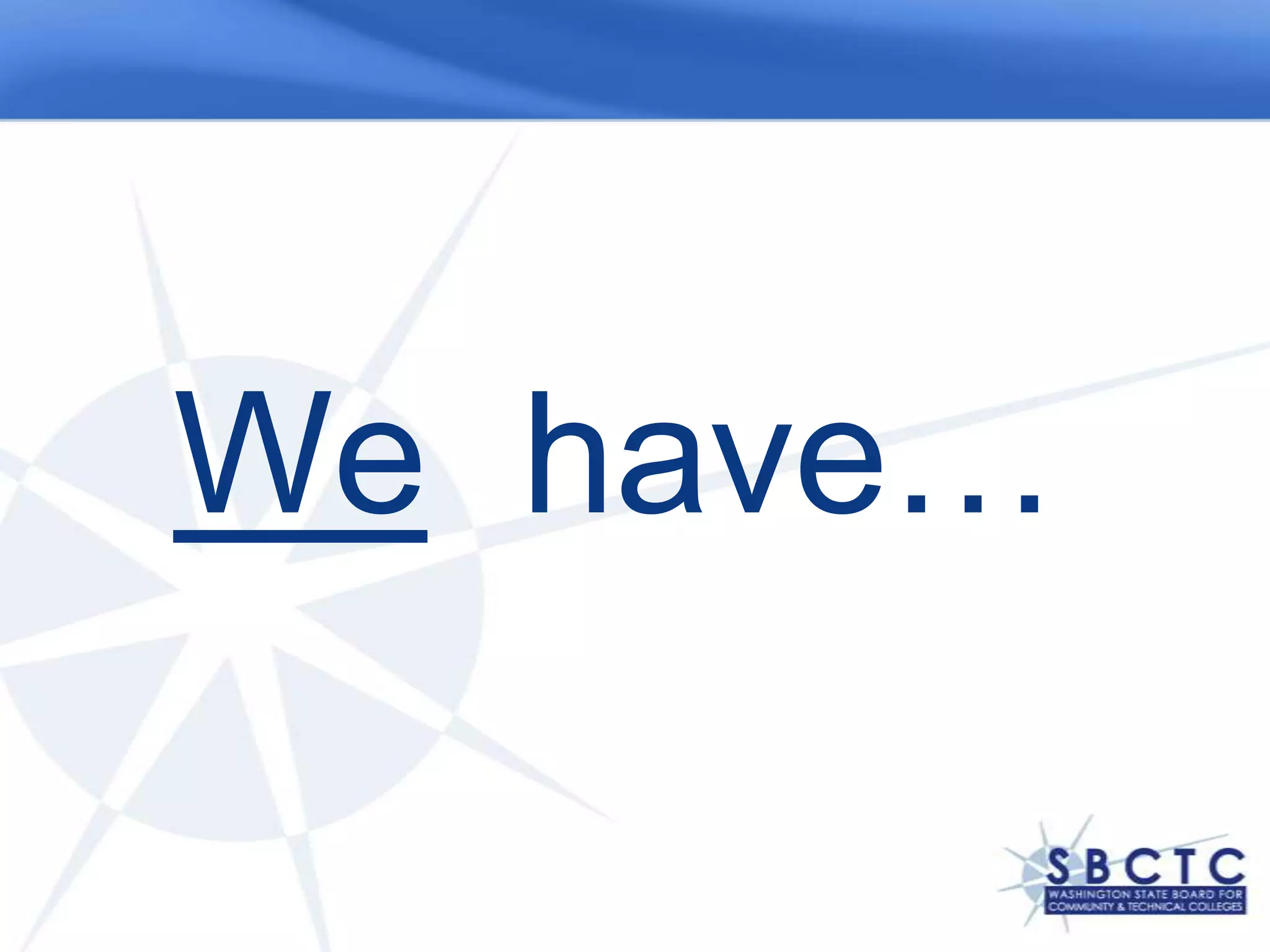 We have…

SBCTC
WASHINGTON STATE BOARD FOR COMMUNITY & TECHNICAL COLLEGES